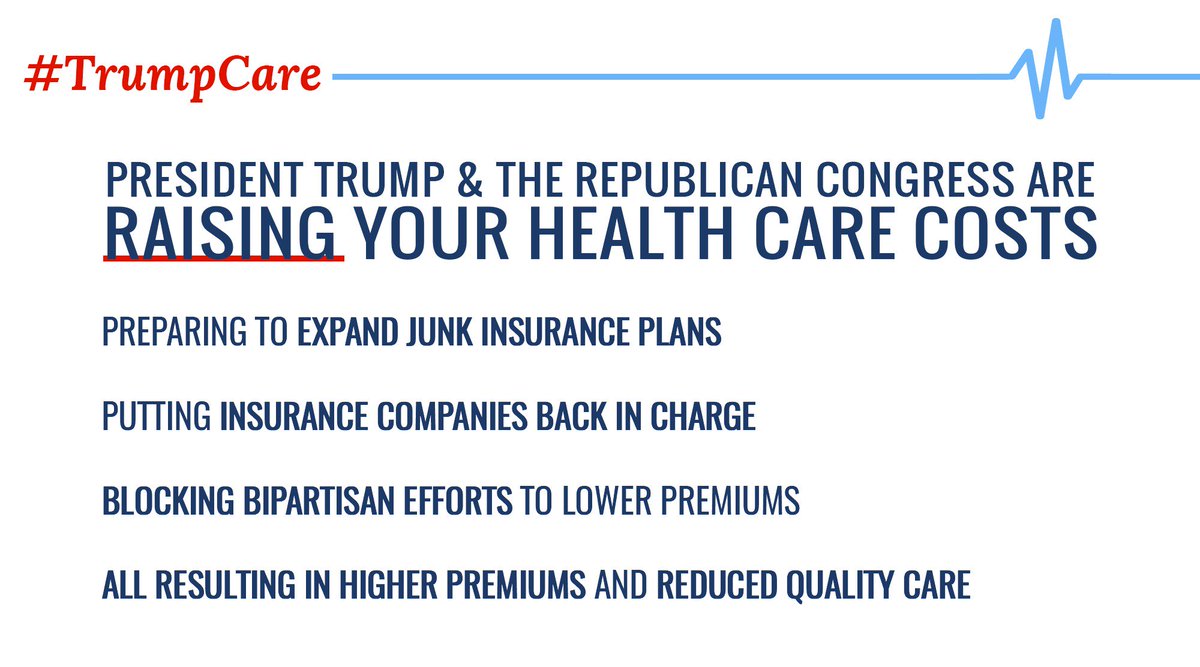 #TrumpCare

PRESIDENT TRUMP & THE REPUBLICAN CONGRESS ARE RAISING YOUR HEALTH CARE COSTS

PREPARING TO EXPAND JUNK INSURANCE PLANS

PUTTING INSURANCE COMPANIES BACK IN CHARGE

BLOCKING BIPARTISAN EFFORTS TO LOWER PREMIUMS

ALL RESULTING IN HIGHER PREMIUMS AND REDUCED QUALITY CARE